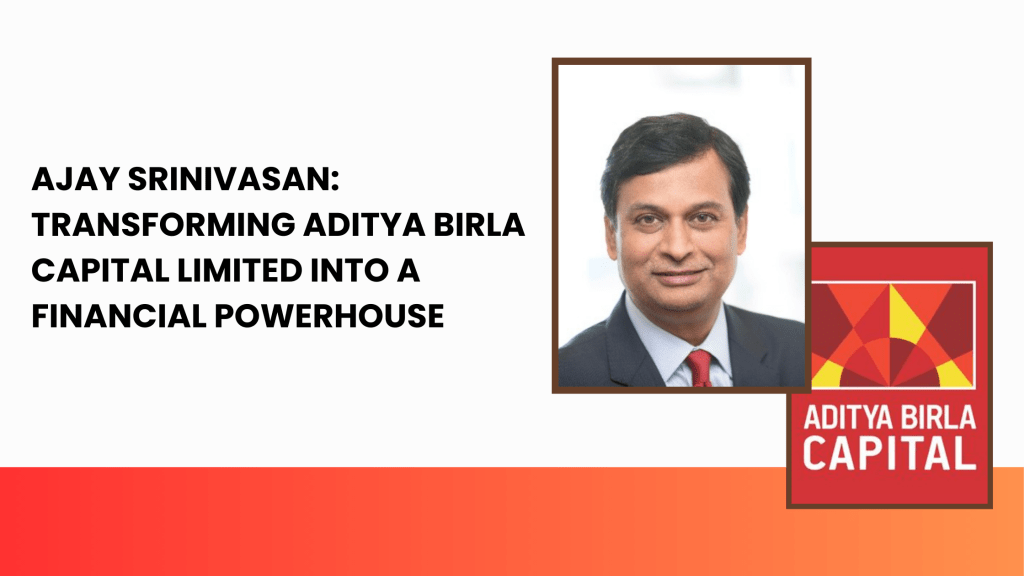 AJAY SRINIVASAN: TRANSFORMING ADITYA BIRLA CAPITAL LIMITED INTO A FINANCIAL POWERHOUSE

ADITYA BIRLA CAPITAL